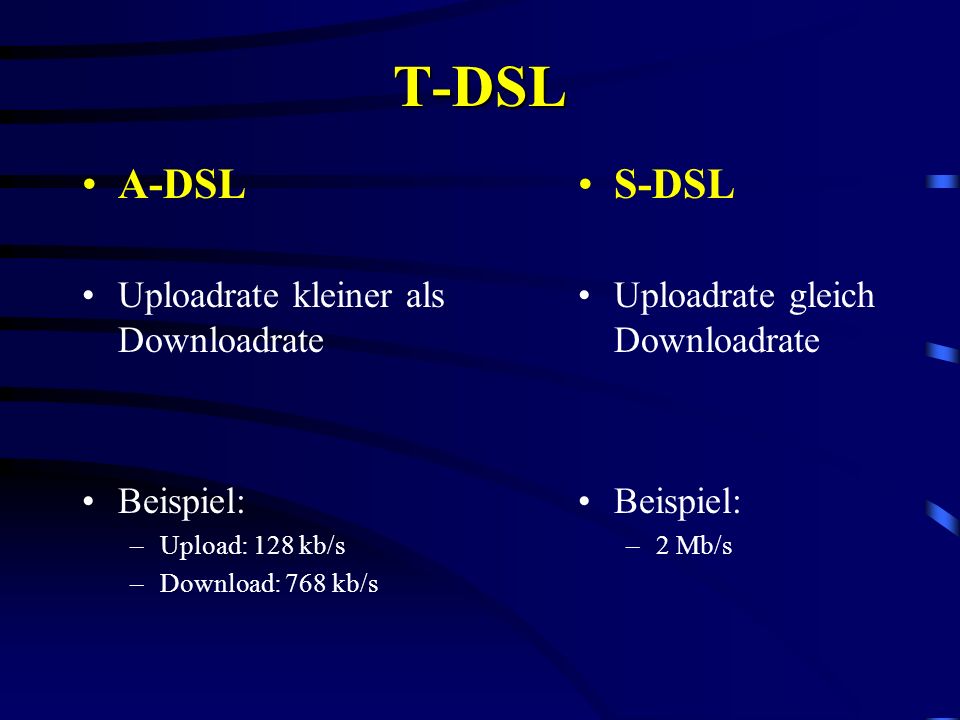 T-DSL

• A-DSL

• Uploadrate kleiner als Downloadrate

• Beispiel:
– Upload: 128 kb/s
– Download: 768 kb/s

• S-DSL

• Uploadrate gleich Downloadrate

• Beispiel:
– 2 Mb/s